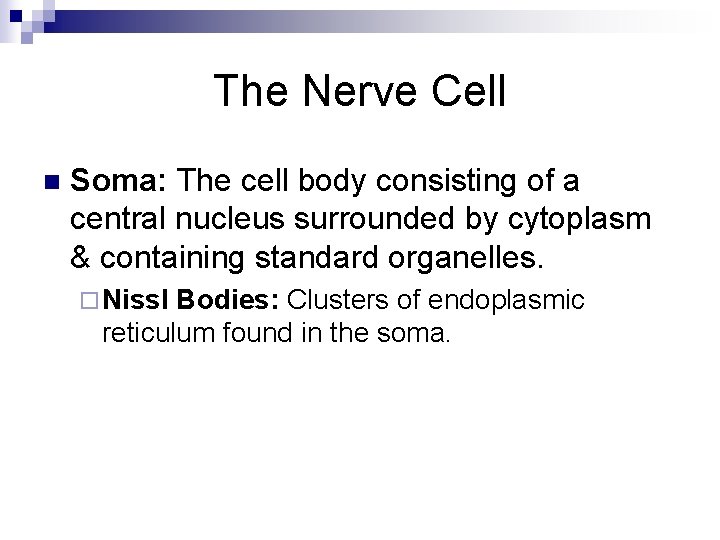 The Nerve Cell

Soma: The cell body consisting of a central nucleus surrounded by cytoplasm & containing standard organelles.

Nissl Bodies: Clusters of endoplasmic reticulum found in the soma.